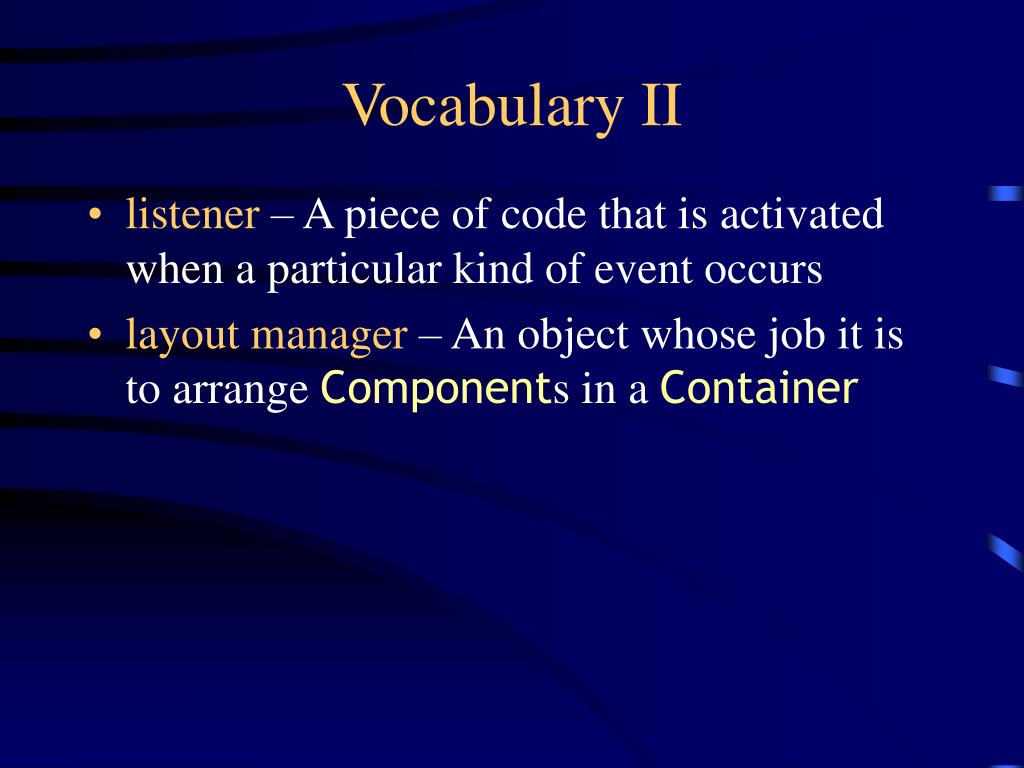 Vocabulary II

• listener – A piece of code that is activated when a particular kind of event occurs

• layout manager – An object whose job it is to arrange Components in a Container